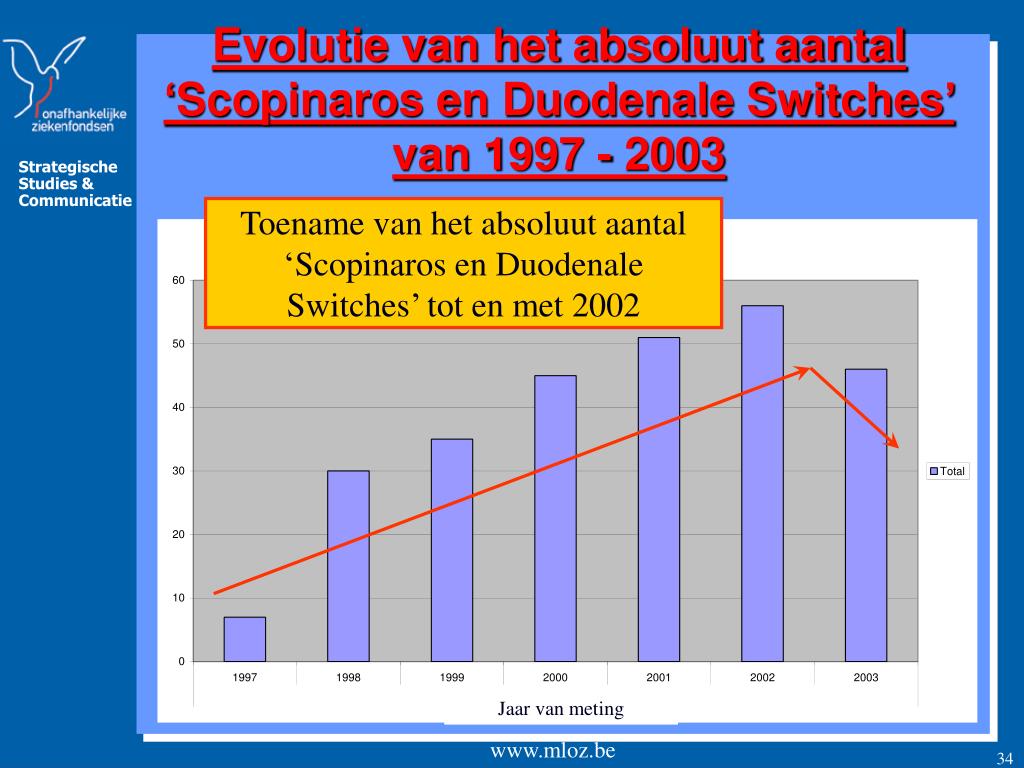 onafhankelijke ziekenfondsen

Strategische Studies & Communicatie

Evolutie van het absoluut aantal ‘Scopinaros en Duodenale Switches’ van 1997 - 2003

Toename van het absoluut aantal ‘Scopinaros en Duodenale Switches’ tot en met 2002

60
50
40
30
20
10
0

1997 1998 1999 2000 2001 2002 2003

Total

Jaar van meting

www.mloz.be

34